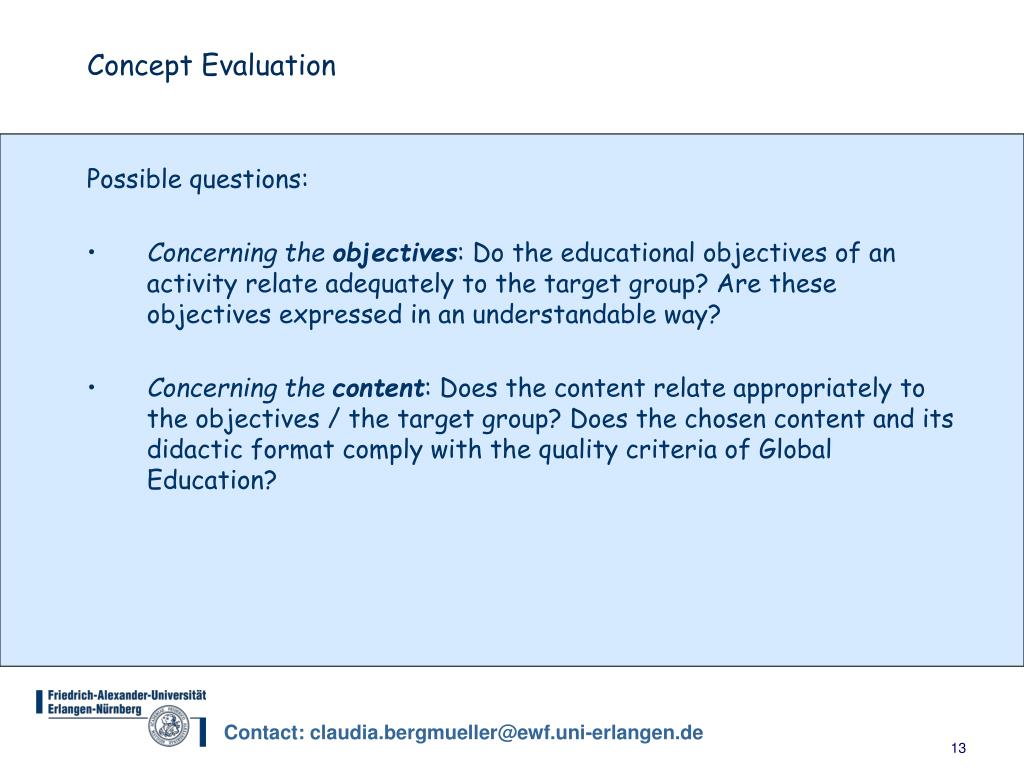 Concept Evaluation

Possible questions:

• Concerning the objectives: Do the educational objectives of an activity relate adequately to the target group? Are these objectives expressed in an understandable way?

• Concerning the content: Does the content relate appropriately to the objectives / the target group? Does the chosen content and its didactic format comply with the quality criteria of Global Education?

Friedrich-Alexander-Universität Erlangen-Nürnberg

Contact: claudia.bergmueller@ewf.uni-erlangen.de

13